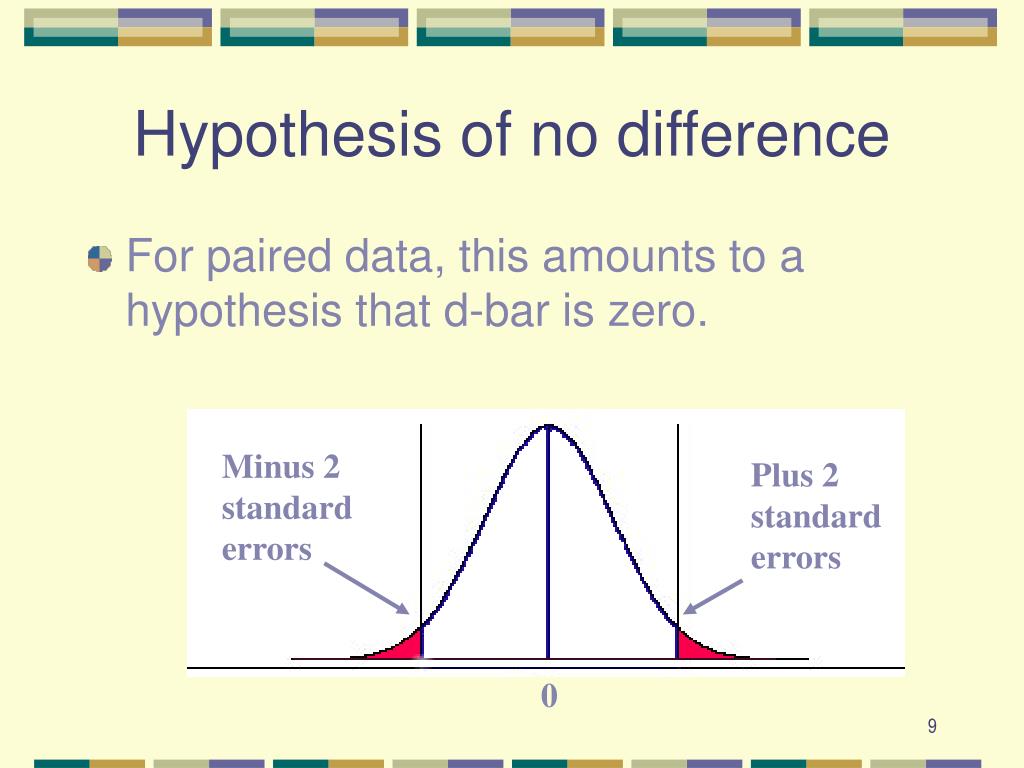 Hypothesis of no difference

For paired data, this amounts to a hypothesis that d-bar is zero.

Minus 2 standard errors

Plus 2 standard errors

0

9